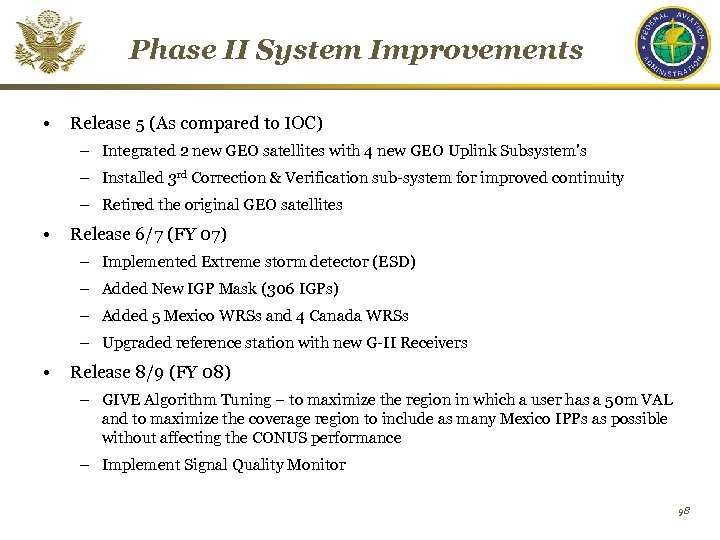 FEDERAL AVIATION ADMINISTRATION

Phase II System Improvements

• Release 5 (As compared to IOC)
  – Integrated 2 new GEO satellites with 4 new GEO Uplink Subsystem's
  – Installed 3$^{rd}$ Correction & Verification sub-system for improved continuity
  – Retired the original GEO satellites
• Release 6/7 (FY 07)
  – Implemented Extreme storm detector (ESD)
  – Added New IGP Mask (306 IGPs)
  – Added 5 Mexico WRSs and 4 Canada WRSs
  – Upgraded reference station with new G-II Receivers
• Release 8/9 (FY 08)
  – GIVE Algorithm Tuning – to maximize the region in which a user has a 50m VAL and to maximize the coverage region to include as many Mexico IPPs as possible without affecting the CONUS performance
  – Implement Signal Quality Monitor

98